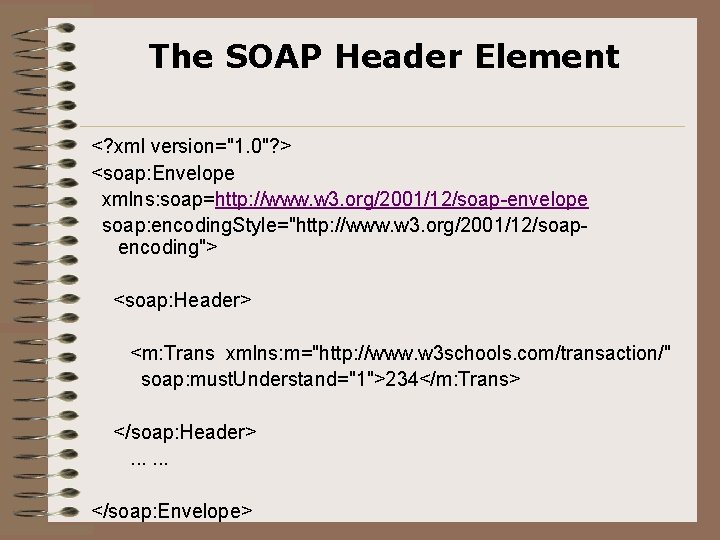 The SOAP Header Element

<?xml version="1.0"?>
<soap:Envelope
xmlns:soap=http://www.w3.org/2001/12/soap-envelope
soap:encodingStyle="http://www.w3.org/2001/12/soap-encoding">

<soap:Header>

<m:Trans xmlns:m="http://www.w3schools.com/transaction/"
soap:mustUnderstand="1">234</m:Trans>

</soap:Header>
... ...

</soap:Envelope>